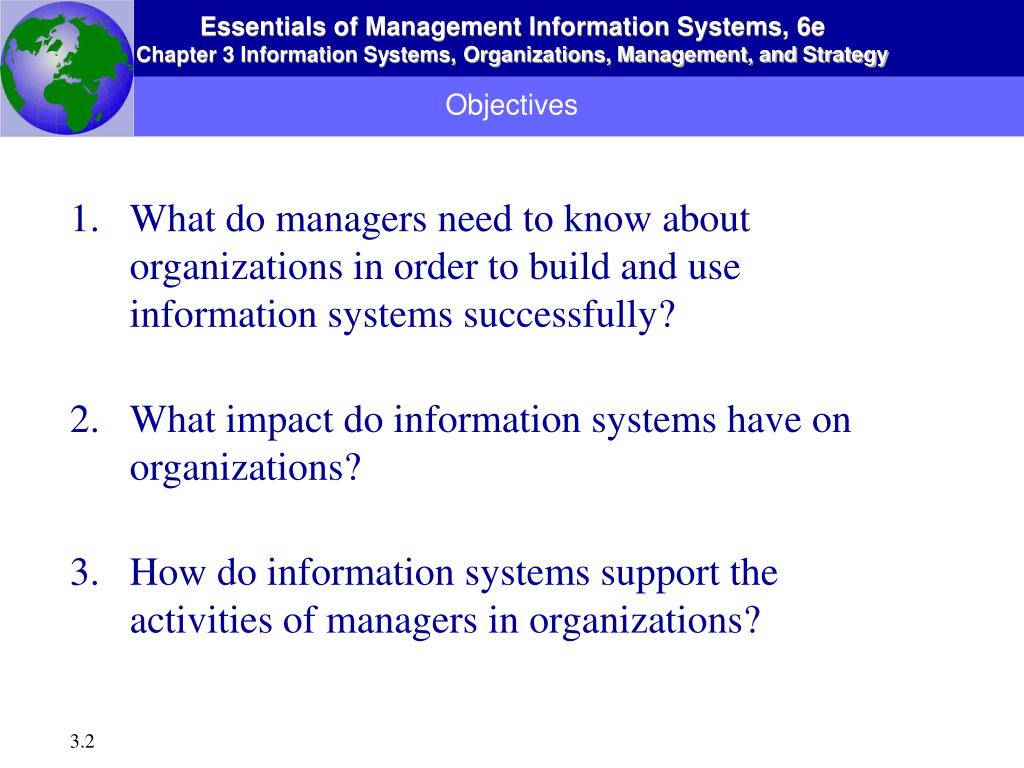 Essentials of Management Information Systems, 6e
Chapter 3 Information Systems, Organizations, Management, and Strategy

Objectives

1. What do managers need to know about organizations in order to build and use information systems successfully?

2. What impact do information systems have on organizations?

3. How do information systems support the activities of managers in organizations?

3.2